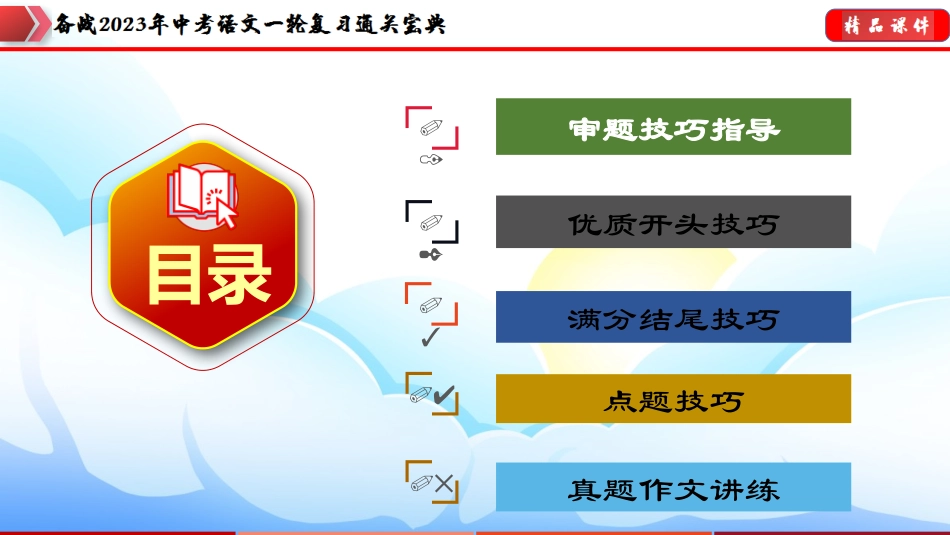 备战2023年中考语文一轮复习通关宝典

精品课件

目录

审题技巧指导

优质开头技巧

满分结尾技巧

点题技巧

真题作文讲练